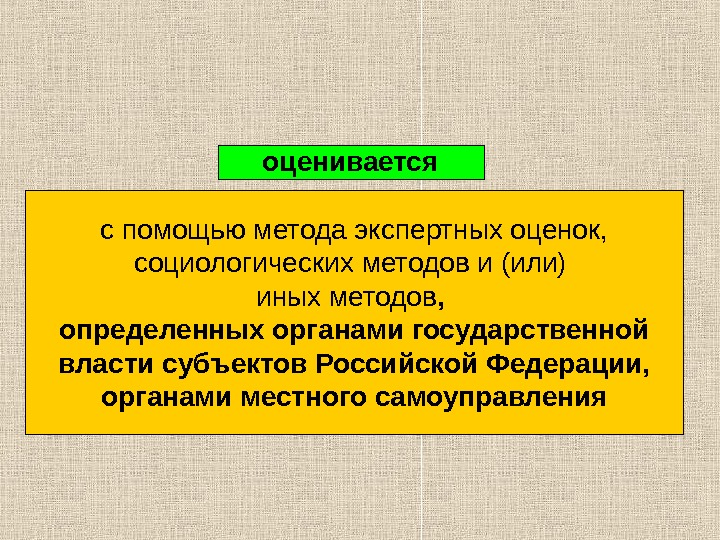 оценивается

с помощью метода экспертных оценок, социологических методов и (или) иных методов, определенных органами государственной власти субъектов Российской Федерации, органами местного самоуправления